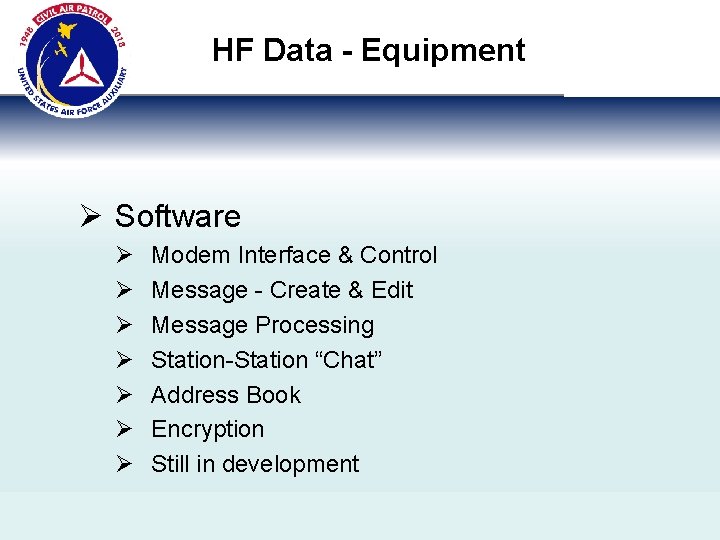 1948 CIVIL AIR PATROL 2018
UNITED STATES AIR FORCE AUXILIARY

HF Data - Equipment

➢ Software
➢ Modem Interface & Control
➢ Message - Create & Edit
➢ Message Processing
➢ Station-Station “Chat”
➢ Address Book
➢ Encryption
➢ Still in development